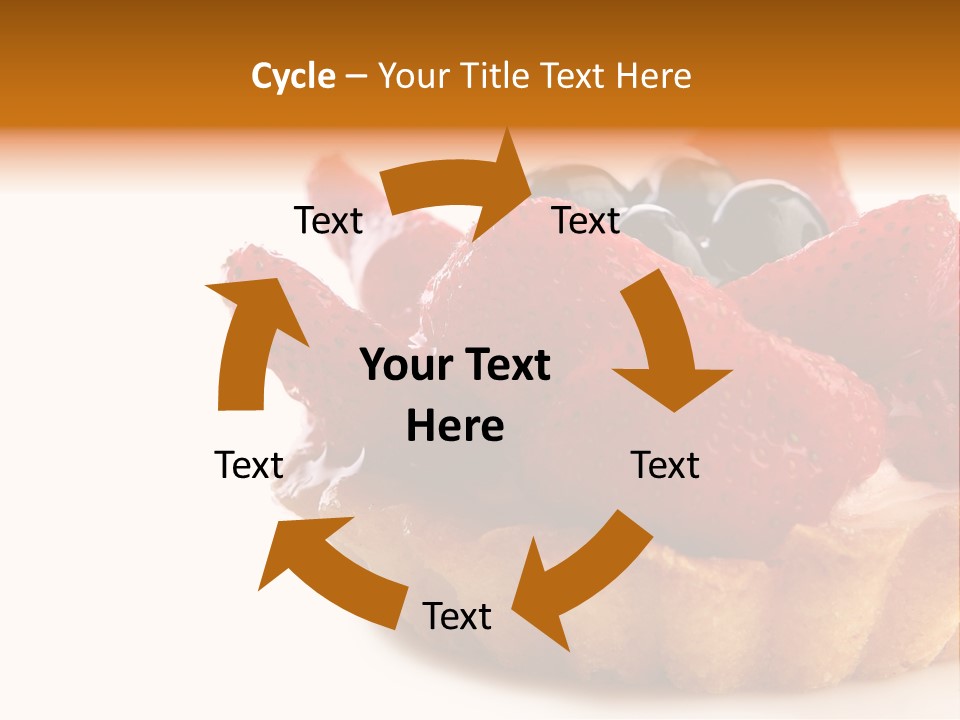 Cycle – Your Title Text Here

Text

Text

Your Text Here

Text

Text

Text